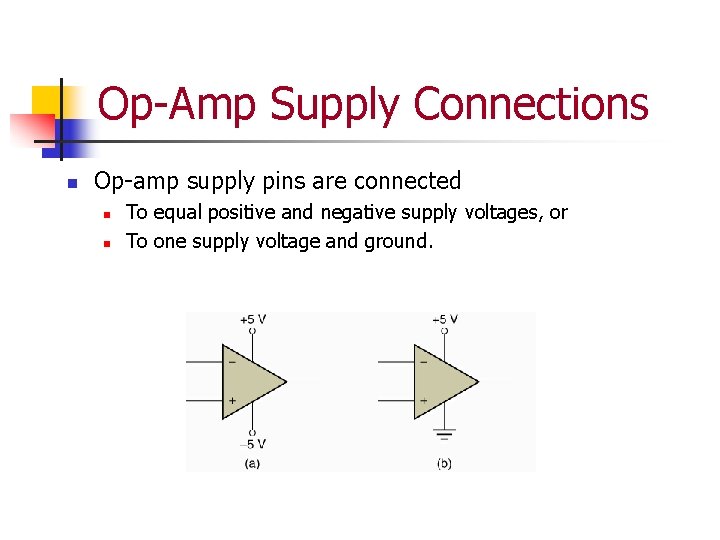 Op-Amp Supply Connections

Op-amp supply pins are connected

To equal positive and negative supply voltages, or

To one supply voltage and ground.

+5 V

−

+

−5 V

(a)

+5 V

−

+

(b)